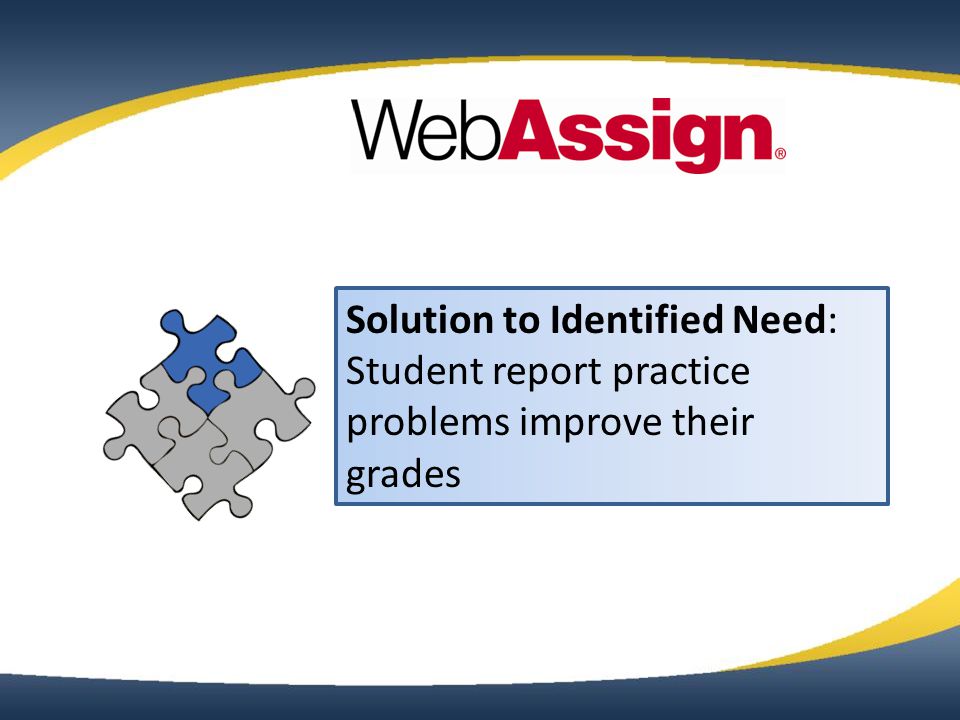 WebAssign®

Solution to Identified Need: Student report practice problems improve their grades